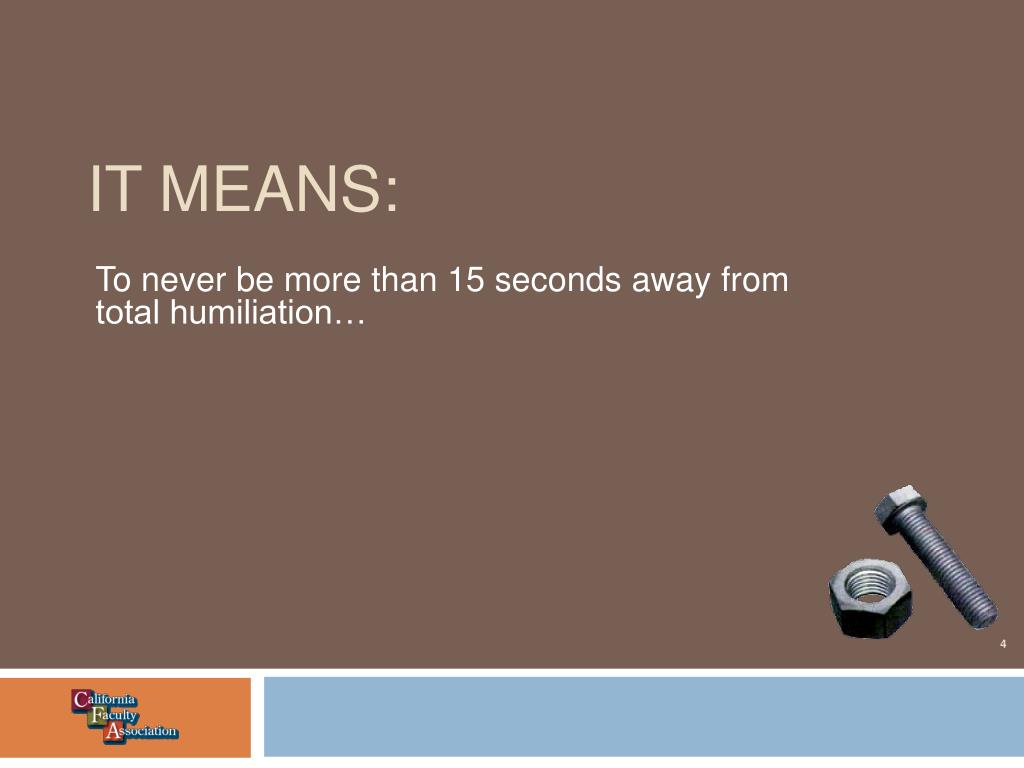 IT MEANS:

To never be more than 15 seconds away from total humiliation…

4

California
Faculty
Association